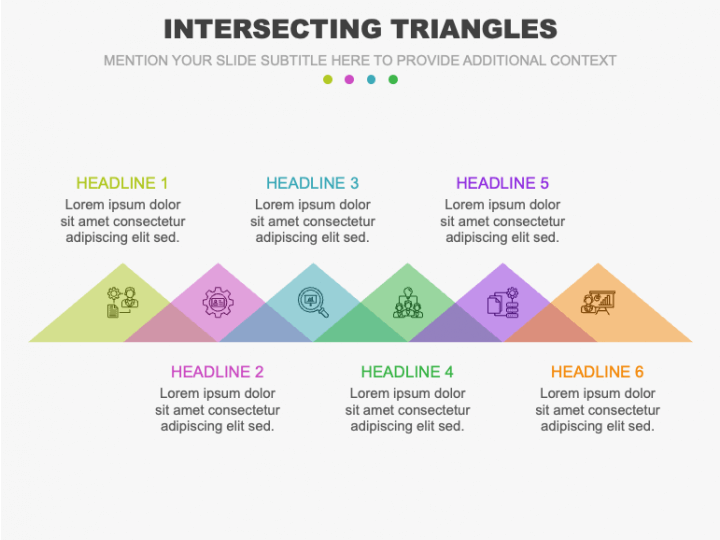 INTERSECTING TRIANGLES

MENTION YOUR SLIDE SUBTITLE HERE TO PROVIDE ADDITIONAL CONTEXT

HEADLINE 1
Lorem ipsum dolor sit amet consectetur adipiscing elit sed.

HEADLINE 3
Lorem ipsum dolor sit amet consectetur adipiscing elit sed.

HEADLINE 5
Lorem ipsum dolor sit amet consectetur adipiscing elit sed.

HEADLINE 2
Lorem ipsum dolor sit amet consectetur adipiscing elit sed.

HEADLINE 4
Lorem ipsum dolor sit amet consectetur adipiscing elit sed.

HEADLINE 6
Lorem ipsum dolor sit amet consectetur adipiscing elit sed.